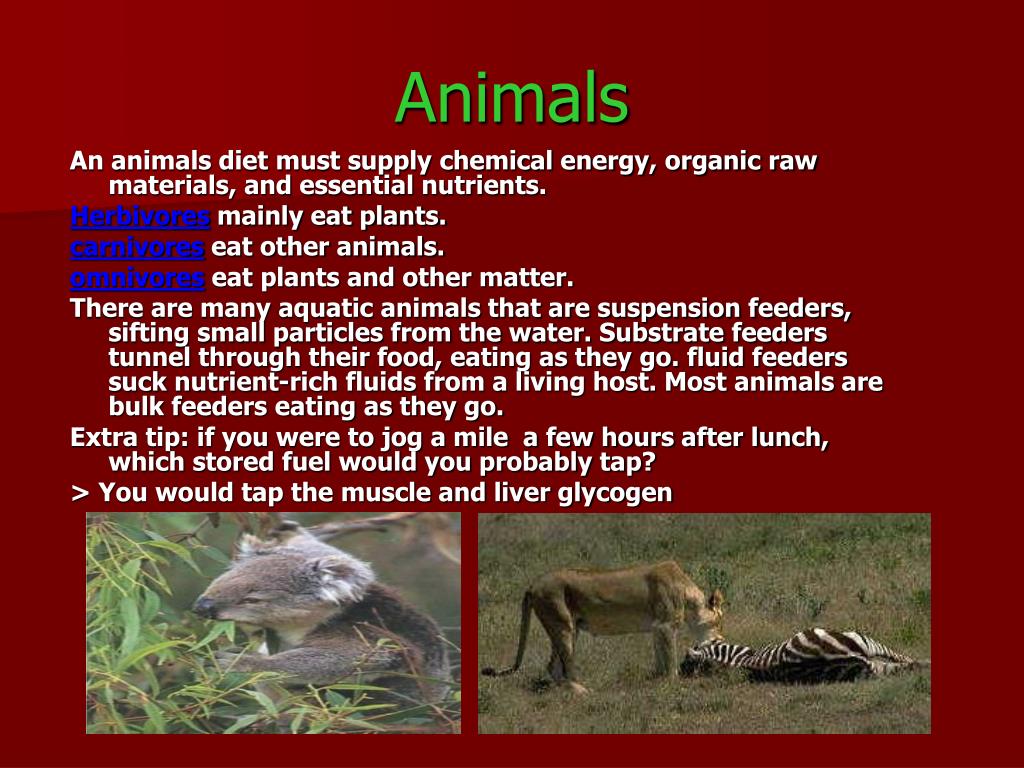 Animals

An animals diet must supply chemical energy, organic raw materials, and essential nutrients.

Herbivores mainly eat plants.

carnivores eat other animals.

omnivores eat plants and other matter.

There are many aquatic animals that are suspension feeders, sifting small particles from the water. Substrate feeders tunnel through their food, eating as they go. fluid feeders suck nutrient-rich fluids from a living host. Most animals are bulk feeders eating as they go.

Extra tip: if you were to jog a mile  a few hours after lunch, which stored fuel would you probably tap?

> You would tap the muscle and liver glycogen